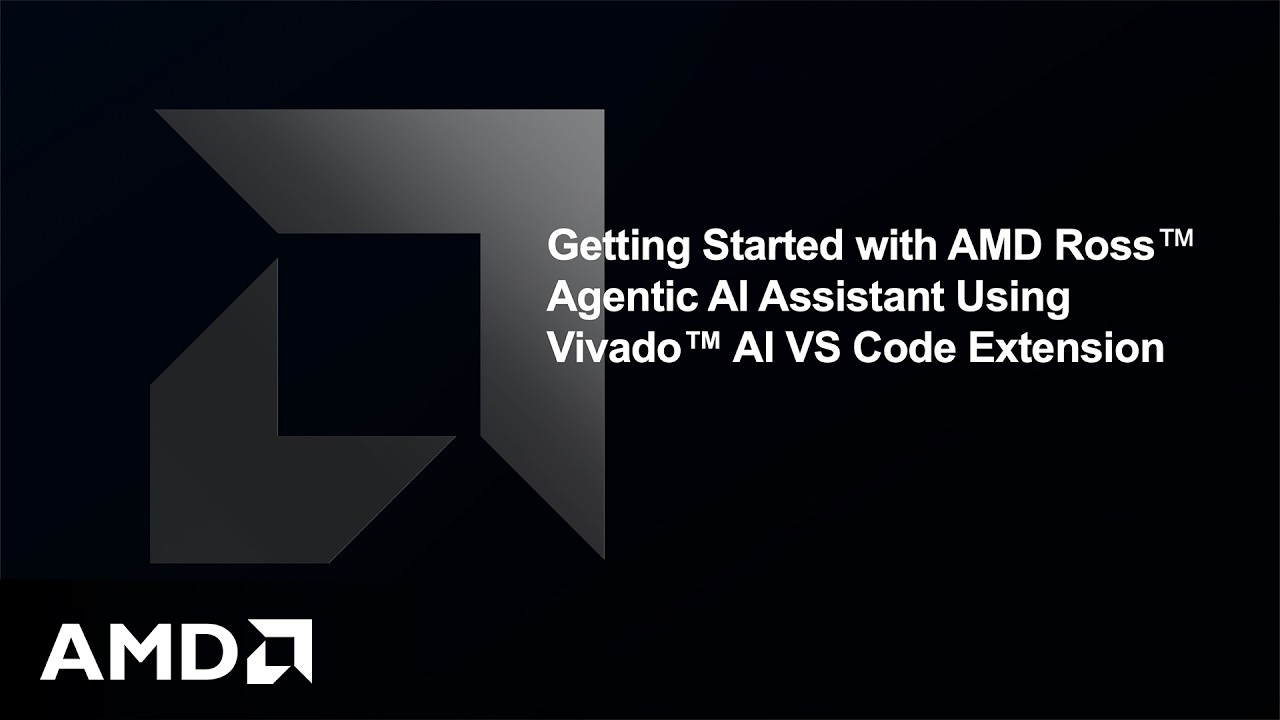 Getting Started with AMD Ross™ Agentic AI Assistant Using Vivado™ AI VS Code Extension

AMD